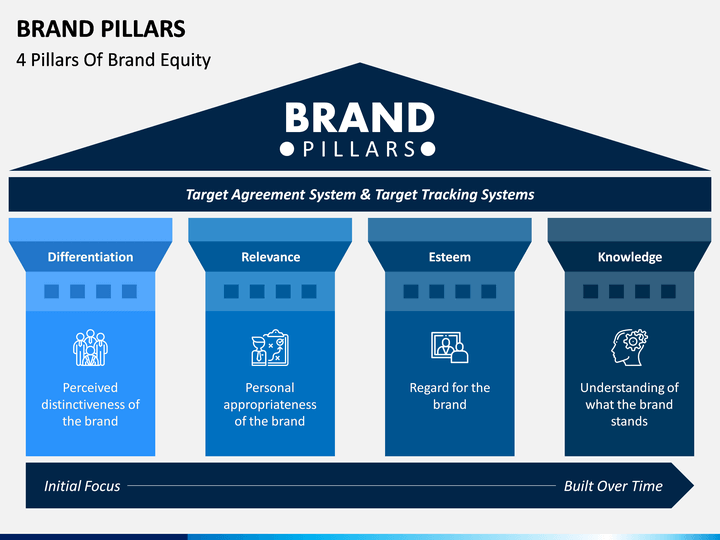 BRAND PILLARS
4 Pillars Of Brand Equity

BRAND
PILLARS

Target Agreement System & Target Tracking Systems

Differentiation

Perceived distinctiveness of the brand

Relevance

Personal appropriateness of the brand

Esteem

Regard for the brand

Knowledge

Understanding of what the brand stands

Initial Focus

Built Over Time